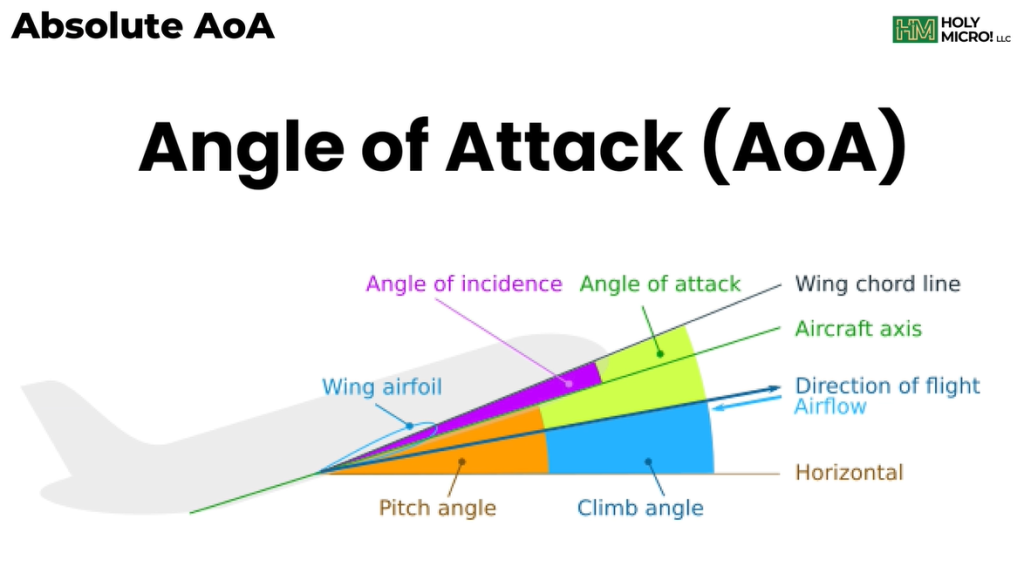 Absolute AoA

HM HOLY MICRO! LLC

Angle of Attack (AoA)

Angle of incidence
Angle of attack
Wing chord line
Aircraft axis
Wing airfoil
Direction of flight
Airflow
Horizontal
Pitch angle
Climb angle